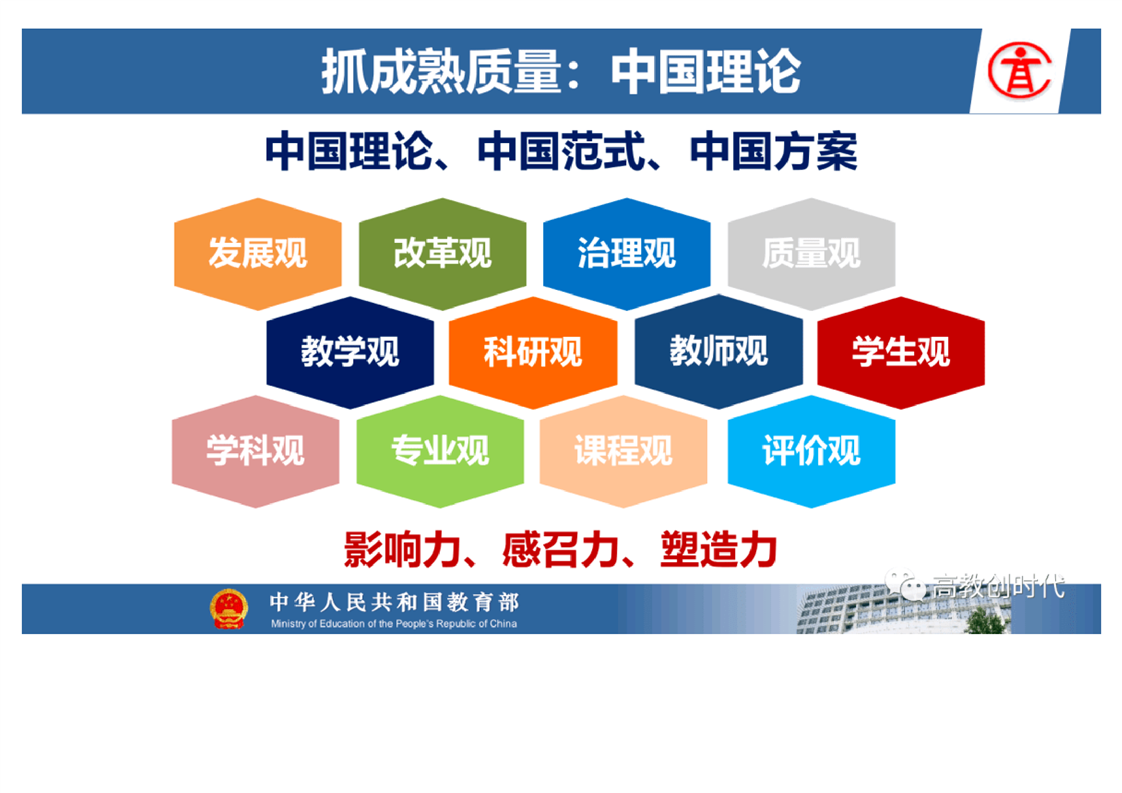 抓成熟质量：中国理论

中国理论、中国范式、中国方案

发展观
改革观
治理观
质量观
教学观
科研观
教师观
学生观
学科观
专业观
课程观
评价观

影响力、感召力、塑造力

中华人民共和国教育部
Ministry of Education of the People's Republic of China

高教创时代